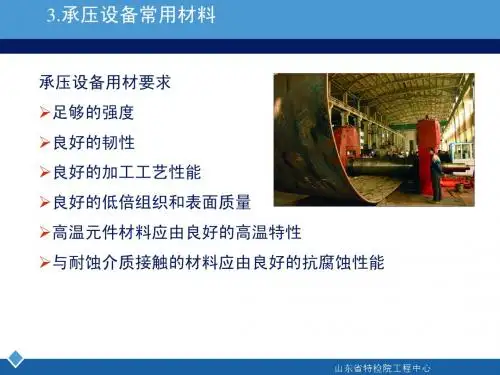 3.承压设备常用材料

承压设备用材要求

➢足够的强度

➢良好的韧性

➢良好的加工工艺性能

➢良好的低倍组织和表面质量

➢高温元件材料应由良好的高温特性

➢与耐蚀介质接触的材料应由良好的抗腐蚀性能

山东省特检院工程中心